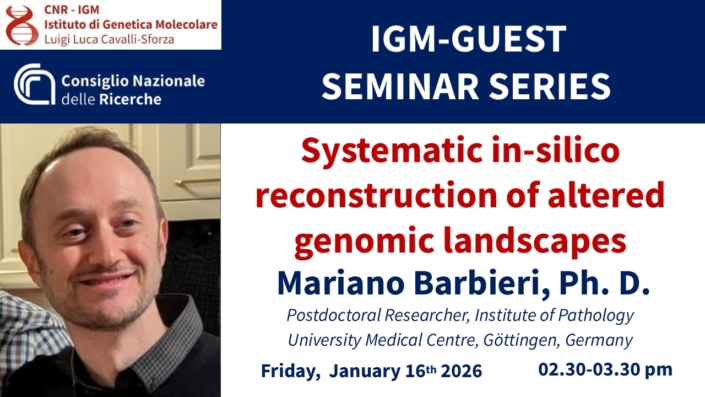 CNR - IGM
Istituto di Genetica Molecolare
Luigi Luca Cavalli-Sforza

Consiglio Nazionale delle Ricerche

IGM-GUEST SEMINAR SERIES

Systematic in-silico reconstruction of altered genomic landscapes

Mariano Barbieri, Ph. D.

Postdoctoral Researcher, Institute of Pathology
University Medical Centre, Göttingen, Germany

Friday, January 16th 2026

02.30-03.30 pm